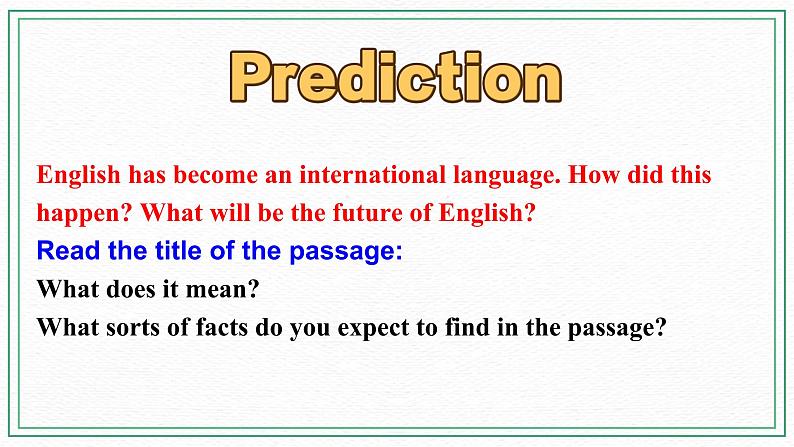 Prediction

English has become an international language. How did this happen? What will be the future of English?

Read the title of the passage:

What does it mean?

What sorts of facts do you expect to find in the passage?